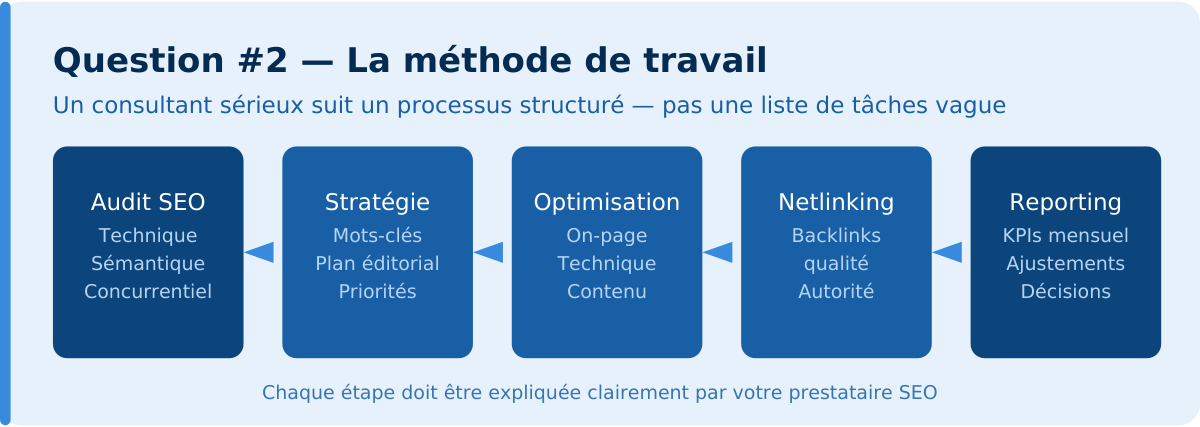 Question #2 — La méthode de travail

Un consultant sérieux suit un processus structuré — pas une liste de tâches vague

Audit SEO
Technique
Sémantique
Concurrentiel

Stratégie
Mots-clés
Plan éditorial
Priorités

Optimisation
On-page
Technique
Contenu

Netlinking
Backlinks
qualité
Autorité

Reporting
KPIs mensuel
Ajustements
Décisions

Chaque étape doit être expliquée clairement par votre prestataire SEO